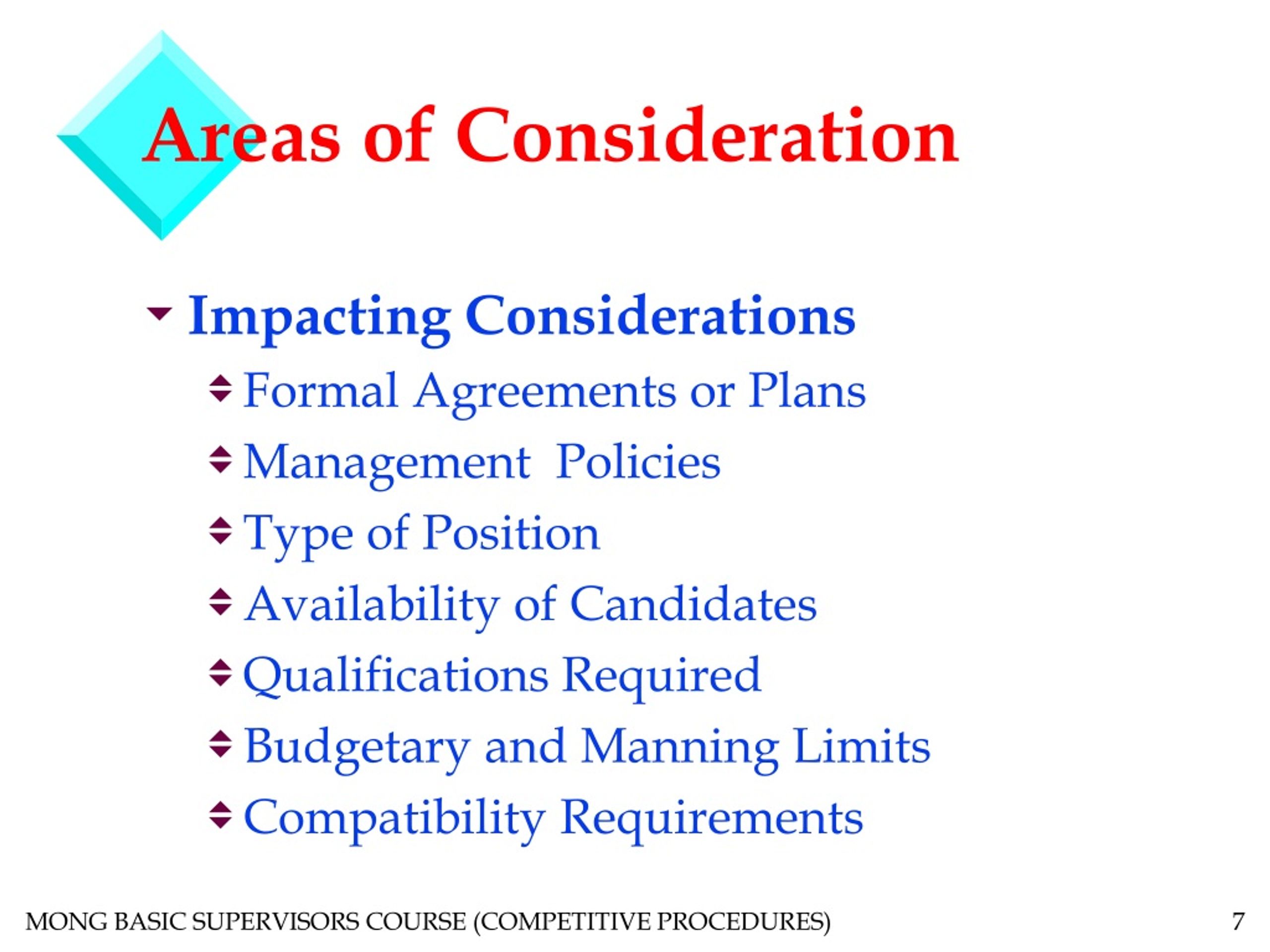 Areas of Consideration

Impacting Considerations

Formal Agreements or Plans

Management Policies

Type of Position

Availability of Candidates

Qualifications Required

Budgetary and Manning Limits

Compatibility Requirements

MONG BASIC SUPERVISORS COURSE (COMPETITIVE PROCEDURES)

7